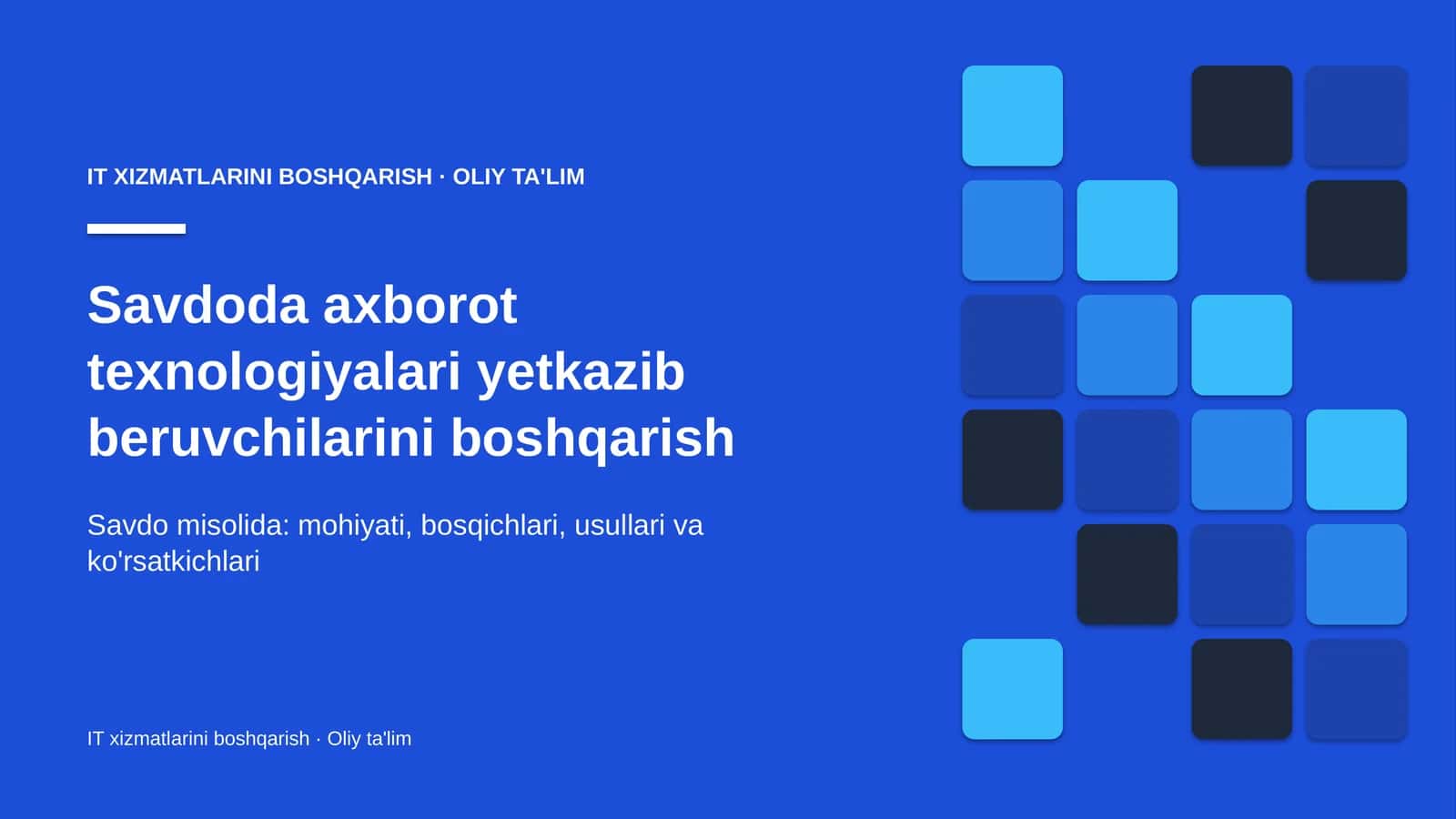 IT XIZMATLARINI BOSHQARISH · OLIY TA'LIM

Savdoda axborot texnologiyalari yetkazib beruvchilarini boshqarish

Savdo misolida: mohiyati, bosqichlari, usullari va ko'rsatkichlari

IT xizmatlarini boshqarish · Oliy ta'lim